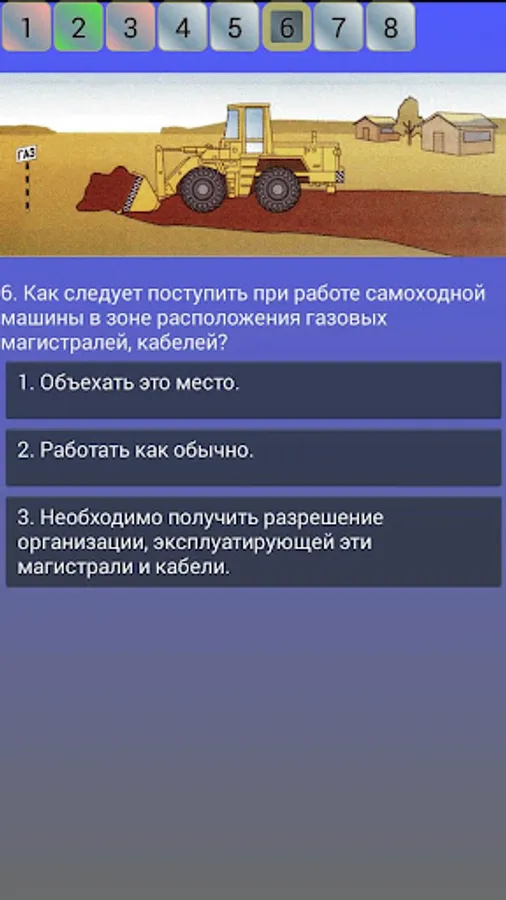 1 2 3 4 5 6 7 8

ГАЗ

6. Как следует поступить при работе самоходной машины в зоне расположения газовых магистралей, кабелей?

1. Объехать это место.

2. Работать как обычно.

3. Необходимо получить разрешение организации, эксплуатирующей эти магистрали и кабели.